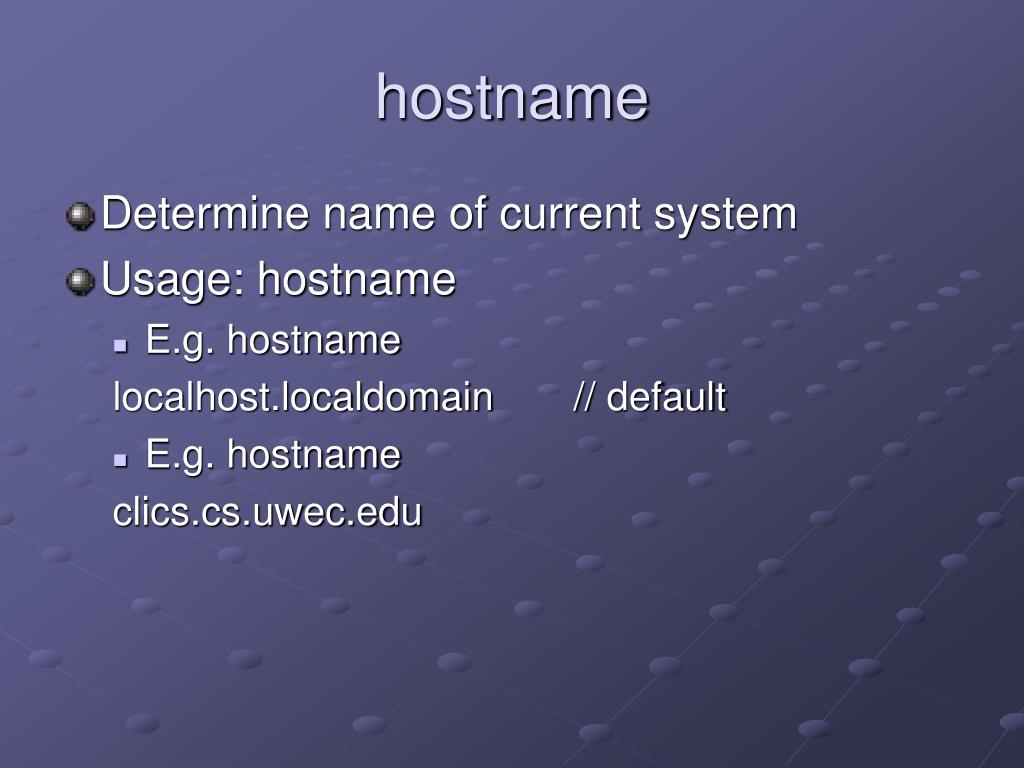 hostname

Determine name of current system

Usage: hostname

E.g. hostname

localhost.localdomain // default

E.g. hostname

clics.cs.uwec.edu